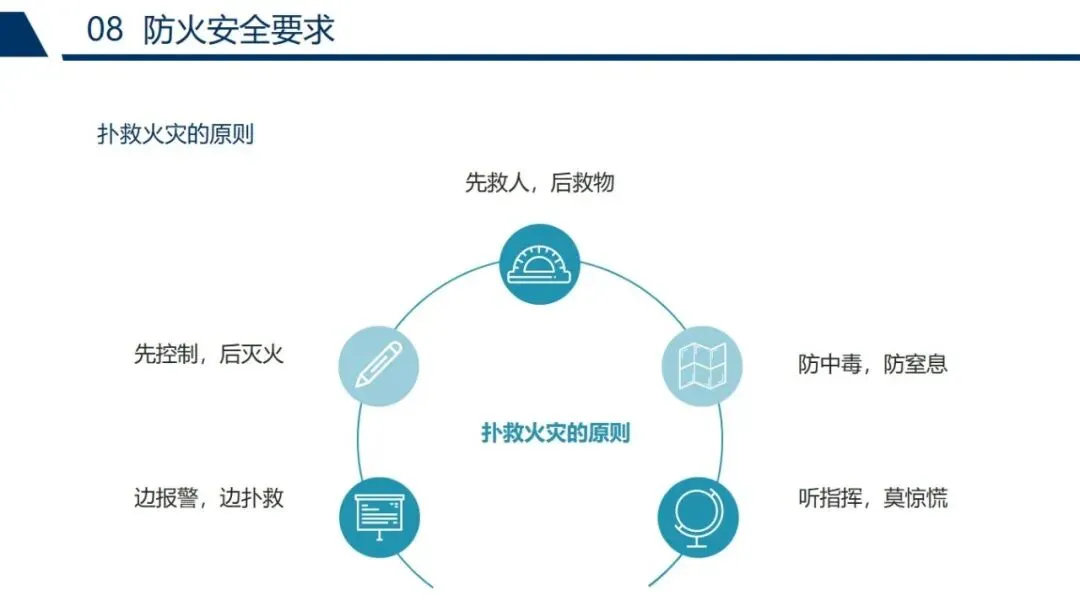 08 防火安全要求

扑救火灾的原则

先救人，后救物

先控制，后灭火

防中毒，防窒息

扑救火灾的原则

边报警，边扑救

听指挥，莫惊慌